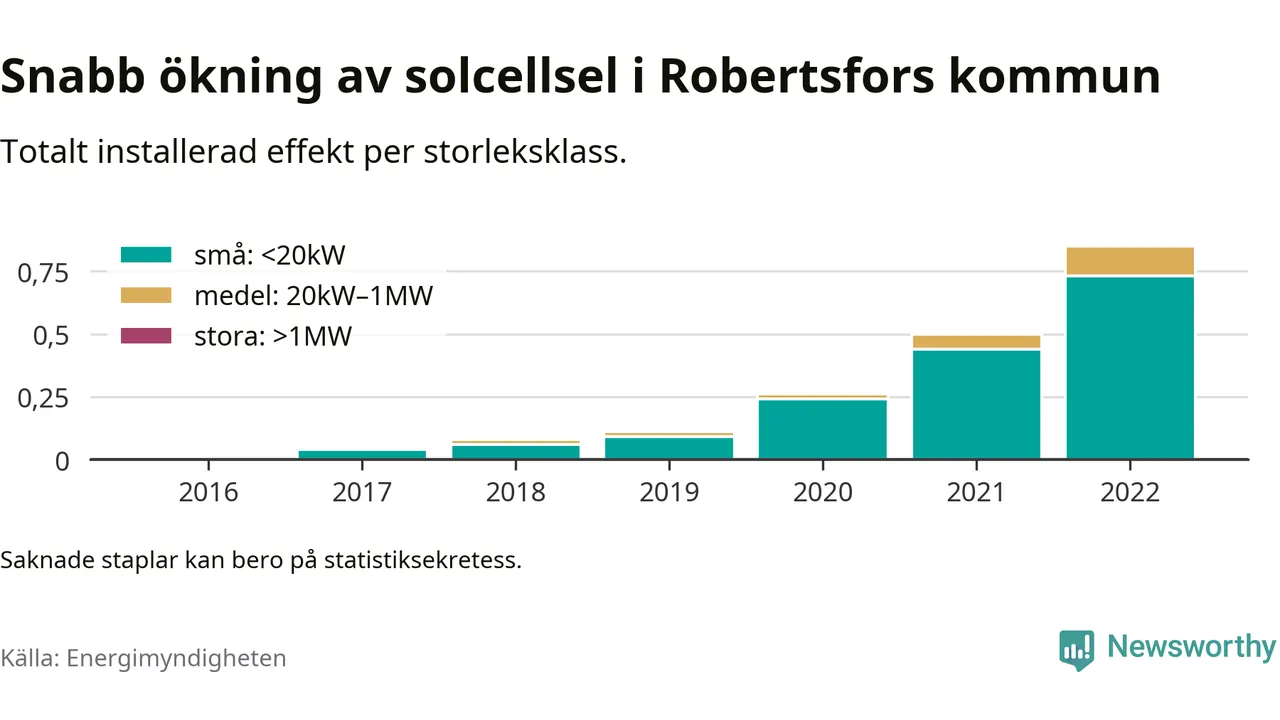 Snabb ökning av solcellsel i Robertsfors kommun

Totalt installerad effekt per storleksklass.

små: <20kW
medel: 20kW–1MW
stora: >1MW

0,75
0,5
0,25
0

2016
2017
2018
2019
2020
2021
2022

Saknade staplar kan bero på statistiksekretess.

Källa: Energimyndigheten

Newsworthy